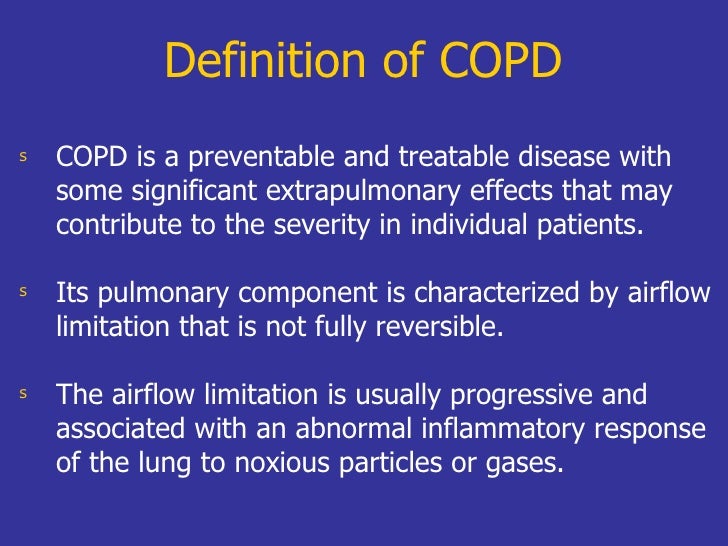 Definition of COPD

s COPD is a preventable and treatable disease with some significant extrapulmonary effects that may contribute to the severity in individual patients.

s Its pulmonary component is characterized by airflow limitation that is not fully reversible.

s The airflow limitation is usually progressive and associated with an abnormal inflammatory response of the lung to noxious particles or gases.